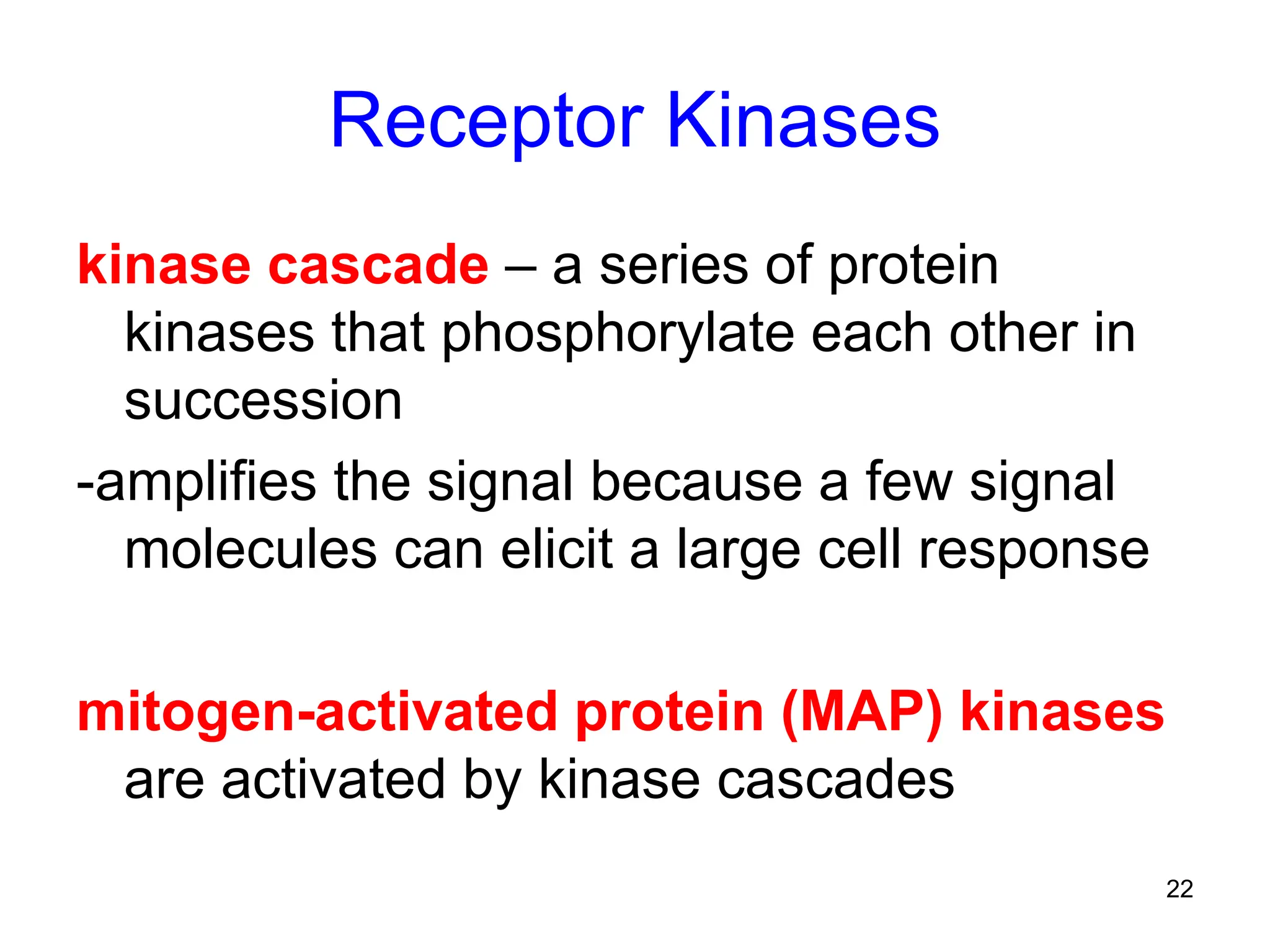 Receptor Kinases

kinase cascade – a series of protein kinases that phosphorylate each other in succession

-amplifies the signal because a few signal molecules can elicit a large cell response

mitogen-activated protein (MAP) kinases are activated by kinase cascades

22